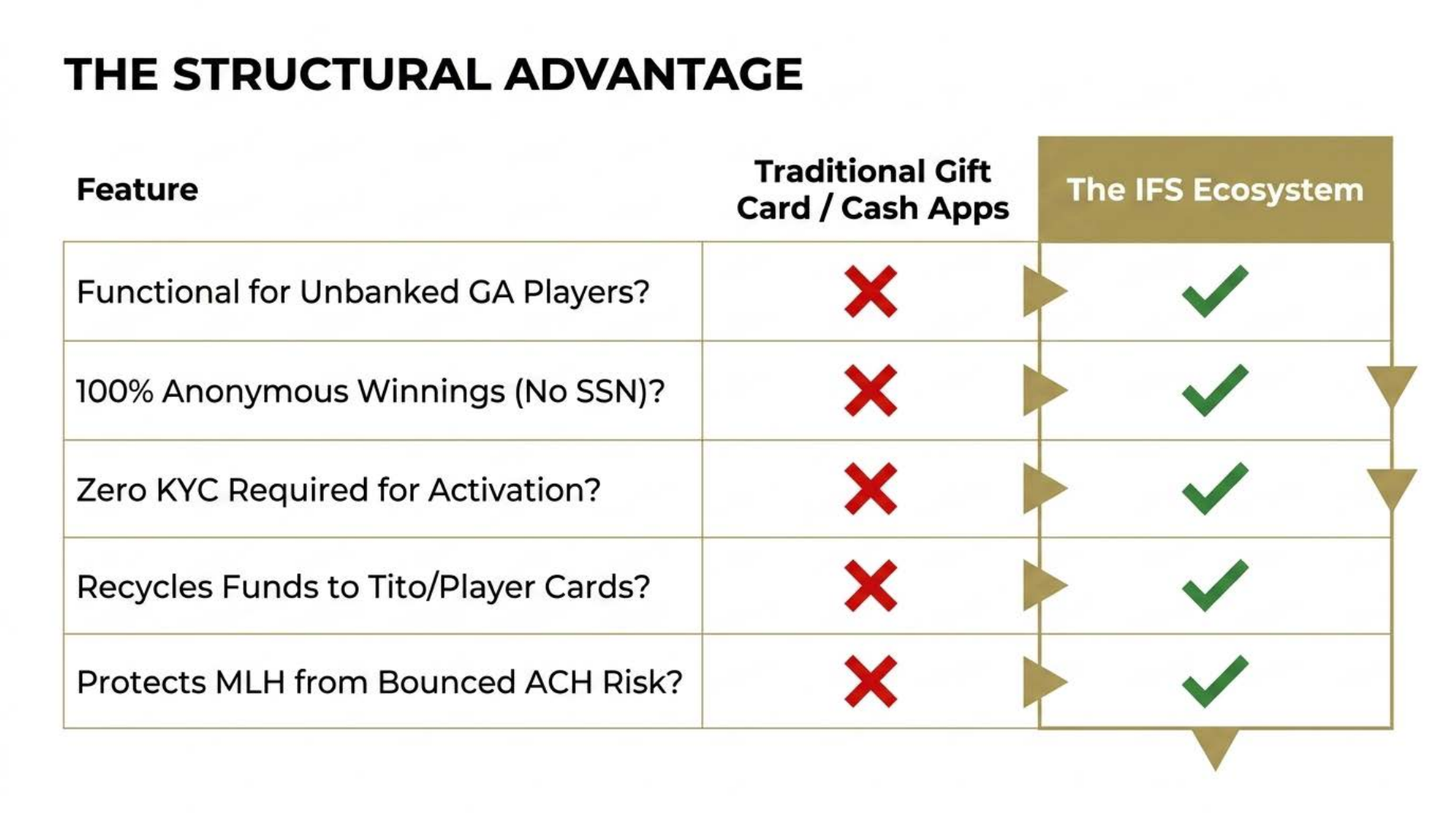 THE STRUCTURAL ADVANTAGE

| Feature | Traditional Gift Card / Cash Apps | The IFS Ecosystem |
|---|---|---|
| Functional for Unbanked GA Players? | ✗ | ✓ |
| 100% Anonymous Winnings (No SSN)? | ✗ | ✓ |
| Zero KYC Required for Activation? | ✗ | ✓ |
| Recycles Funds to Tito/Player Cards? | ✗ | ✓ |
| Protects MLH from Bounced ACH Risk? | ✗ | ✓ |